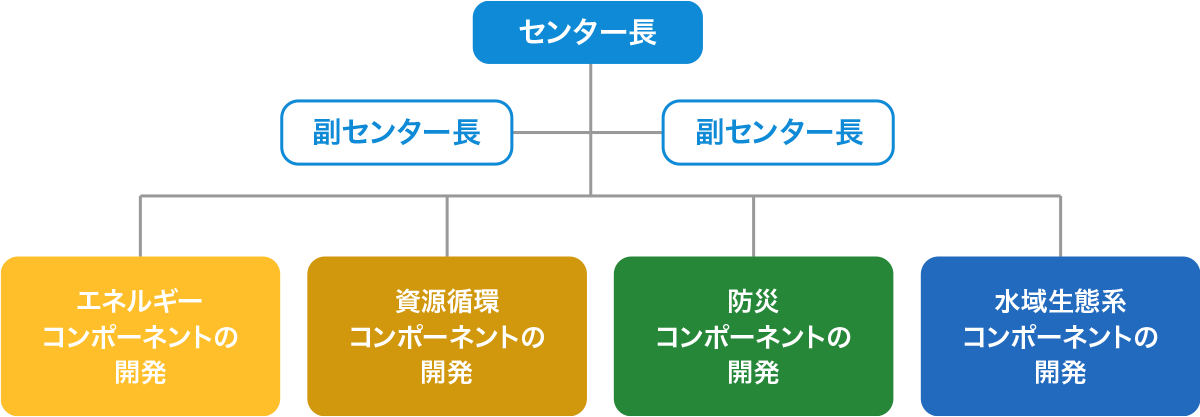 センター長

副センター長

副センター長

エネルギー
コンポーネントの
開発

資源循環
コンポーネントの
開発

防災
コンポーネントの
開発

水域生態系
コンポーネントの
開発